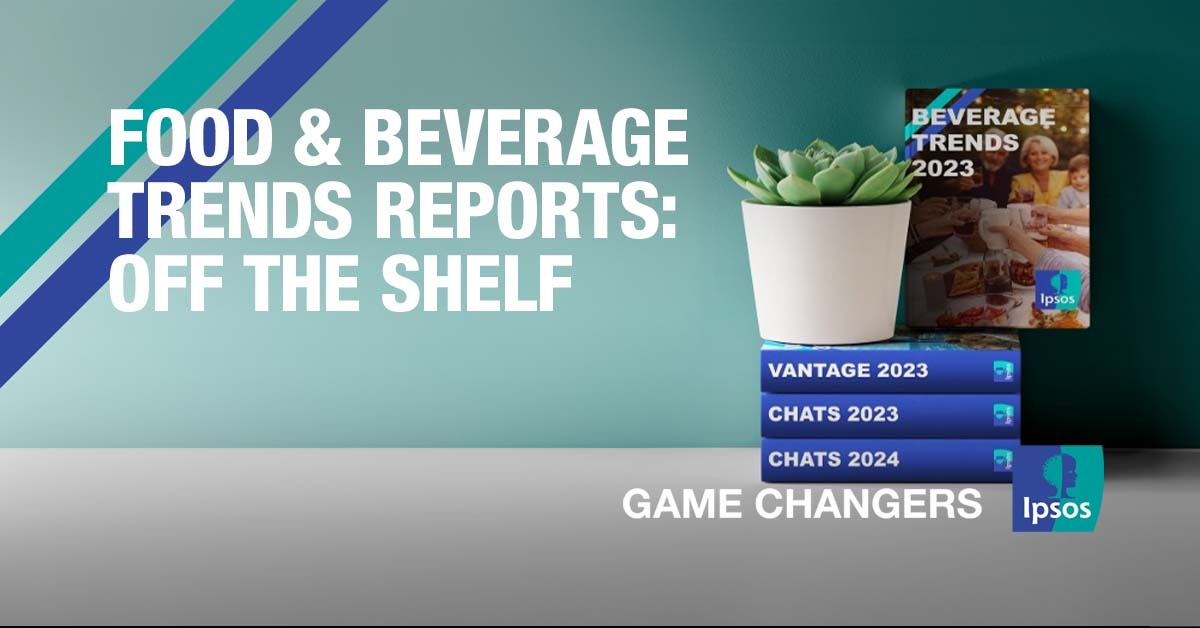 FOOD & BEVERAGE TRENDS REPORTS: OFF THE SHELF

BEVERAGE TRENDS 2023

Ipsos

VANTAGE 2023

CHATS 2023

CHATS 2024

GAME CHANGERS

Ipsos